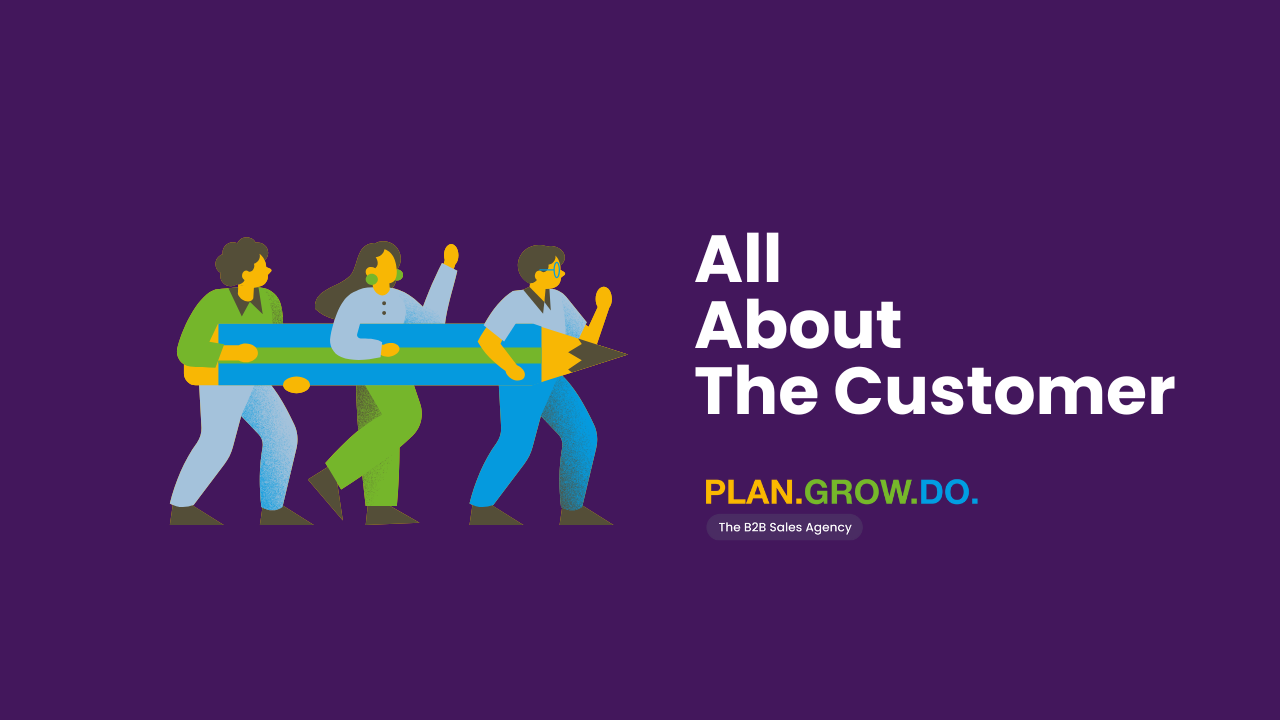 All
About
The Customer

PLAN.GROW.DO.
The B2B Sales Agency